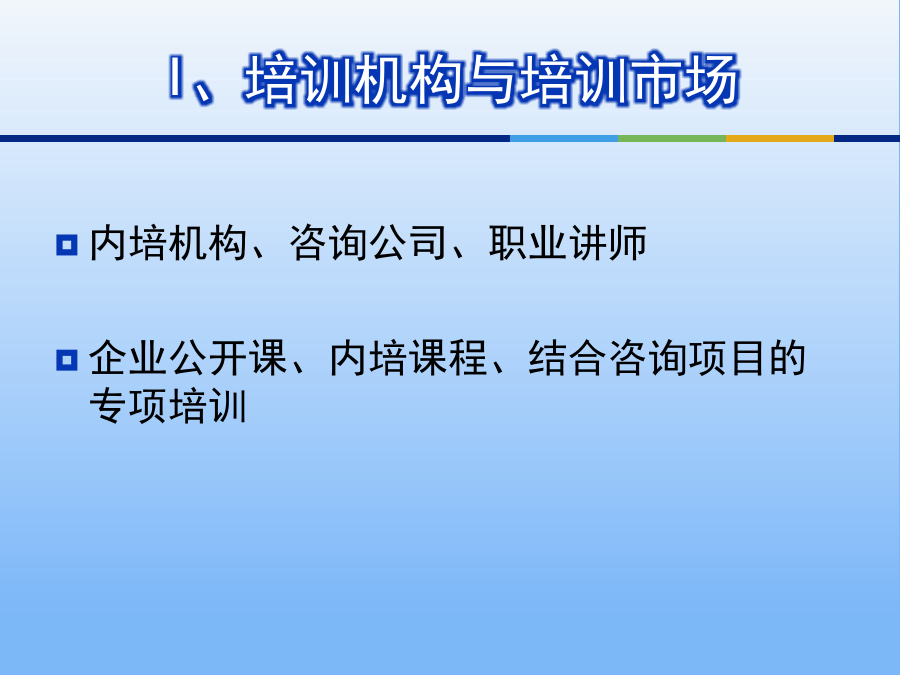 I、培训机构与培训市场

内培机构、咨询公司、职业讲师

企业公开课、内培课程、结合咨询项目的专项培训